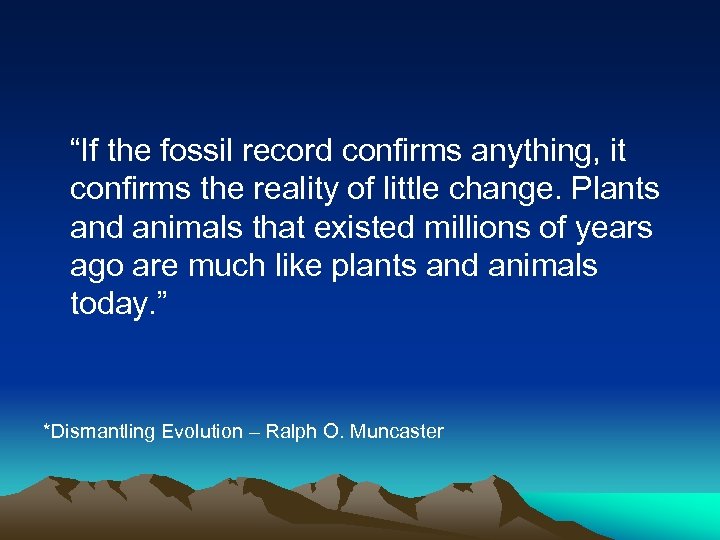 “If the fossil record confirms anything, it confirms the reality of little change. Plants and animals that existed millions of years ago are much like plants and animals today.”

*Dismantling Evolution – Ralph O. Muncaster